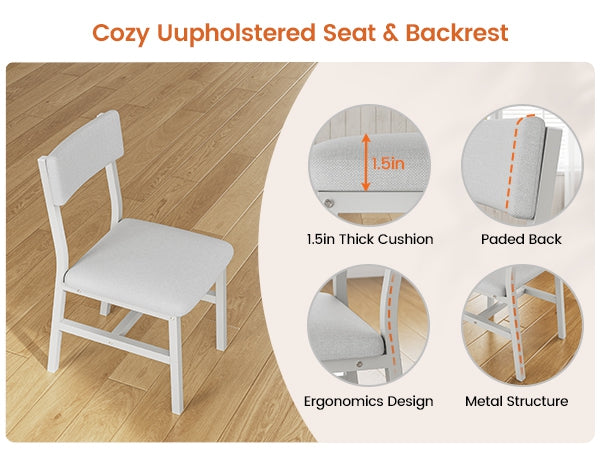 Cozy Uupholstered Seat & Backrest

1.5in

1.5in Thick Cushion

Paded Back

Ergonomics Design

Metal Structure